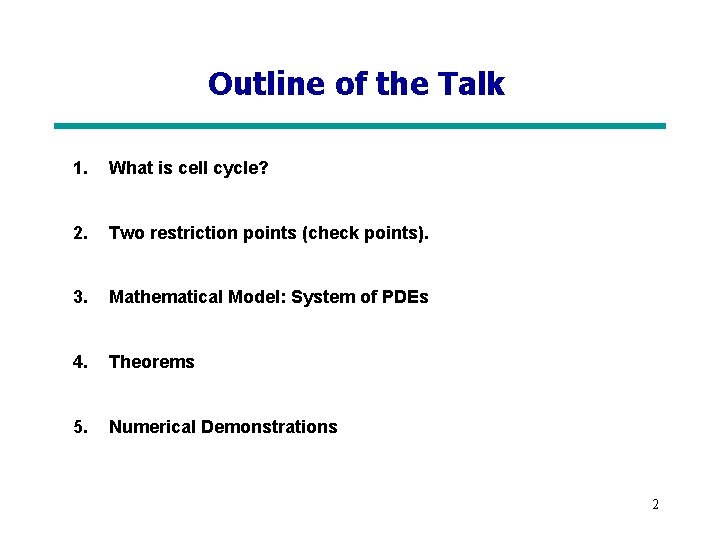 Outline of the Talk

1. What is cell cycle?

2. Two restriction points (check points).

3. Mathematical Model: System of PDEs

4. Theorems

5. Numerical Demonstrations

2